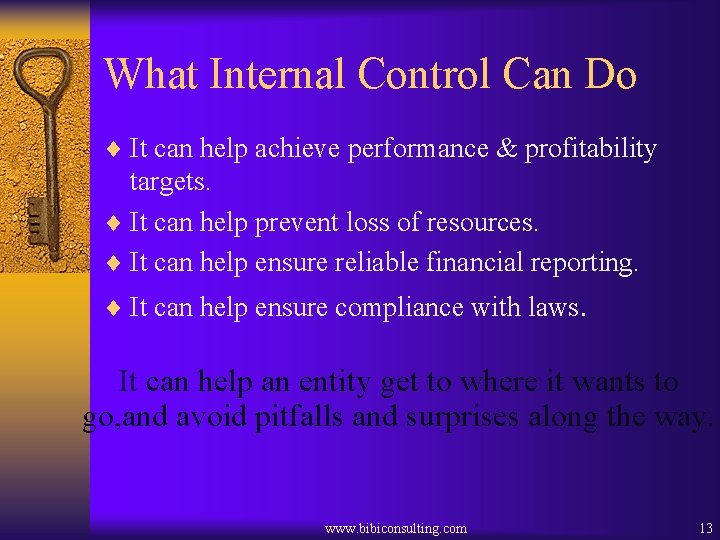 What Internal Control Can Do

♦ It can help achieve performance & profitability targets.

♦ It can help prevent loss of resources.

♦ It can help ensure reliable financial reporting.

♦ It can help ensure compliance with laws.

It can help an entity get to where it wants to go,and avoid pitfalls and surprises along the way.

www.bibiconsulting.com

13